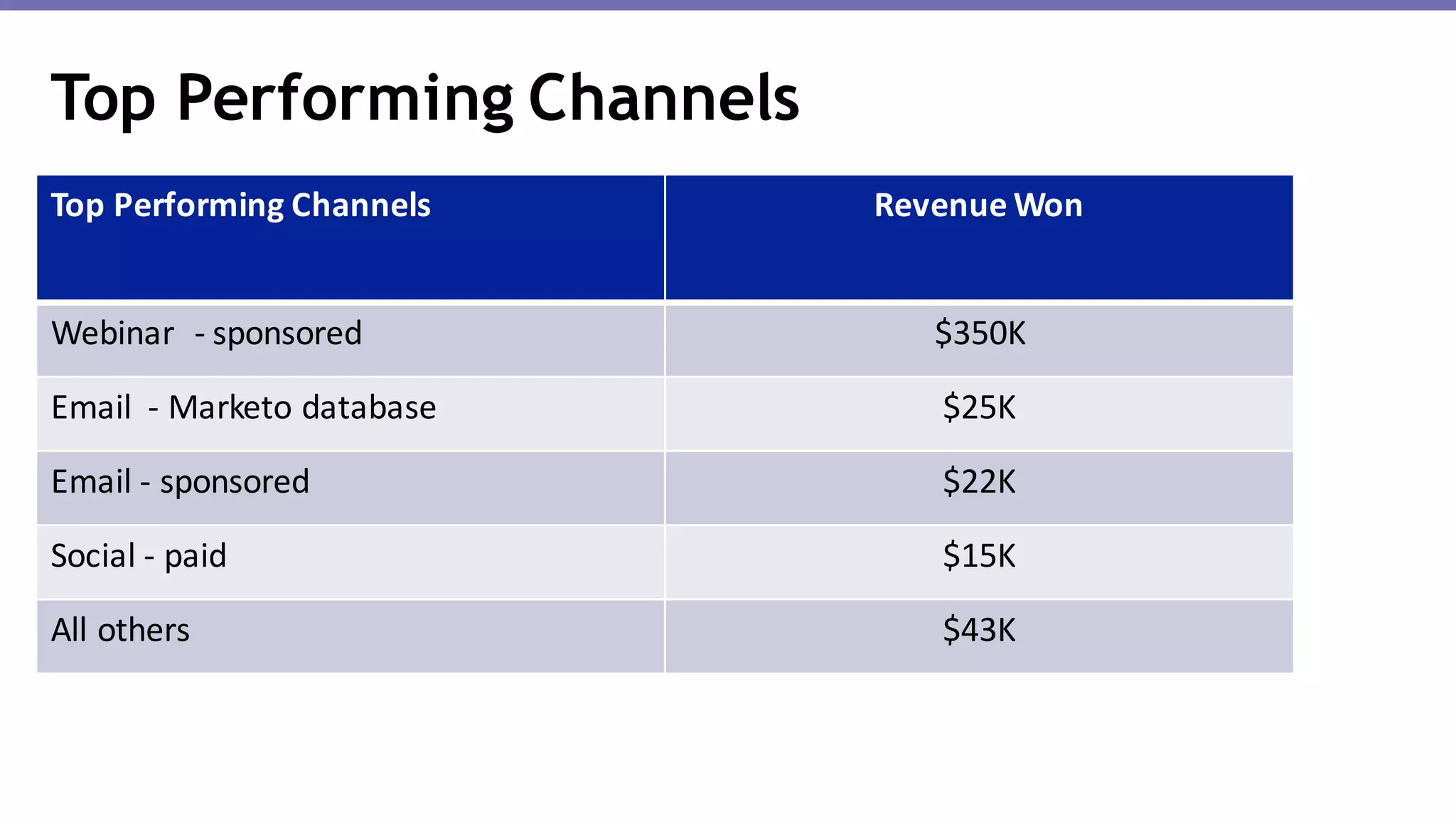 Top Performing Channels

| Top Performing Channels | Revenue Won |
|---|---|
| Webinar - sponsored | \$350K |
| Email - Marketo database | \$25K |
| Email - sponsored | \$22K |
| Social - paid | \$15K |
| All others | \$43K |